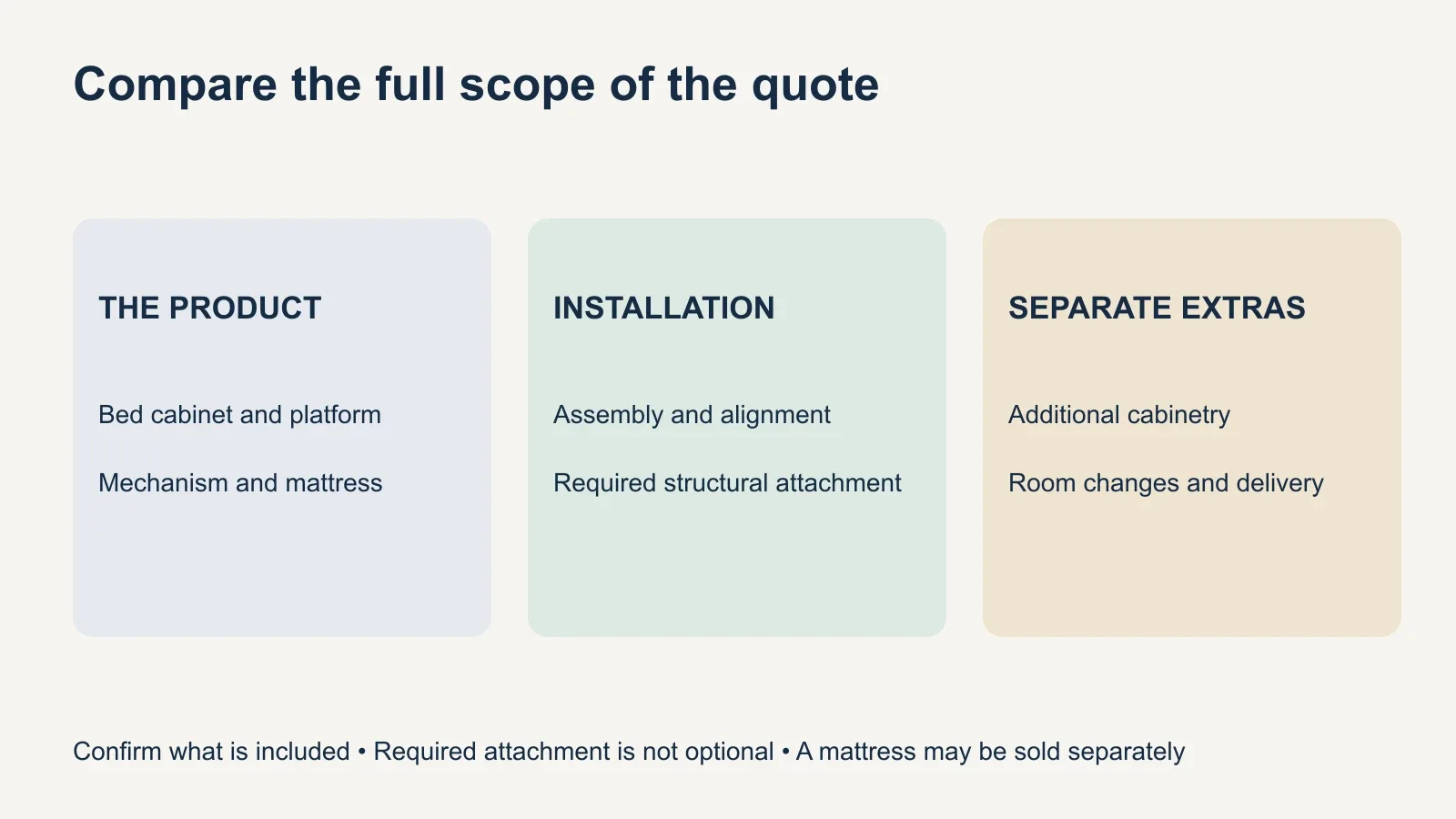 Compare the full scope of the quote

THE PRODUCT

Bed cabinet and platform

Mechanism and mattress

INSTALLATION

Assembly and alignment

Required structural attachment

SEPARATE EXTRAS

Additional cabinetry

Room changes and delivery

Confirm what is included • Required attachment is not optional • A mattress may be sold separately